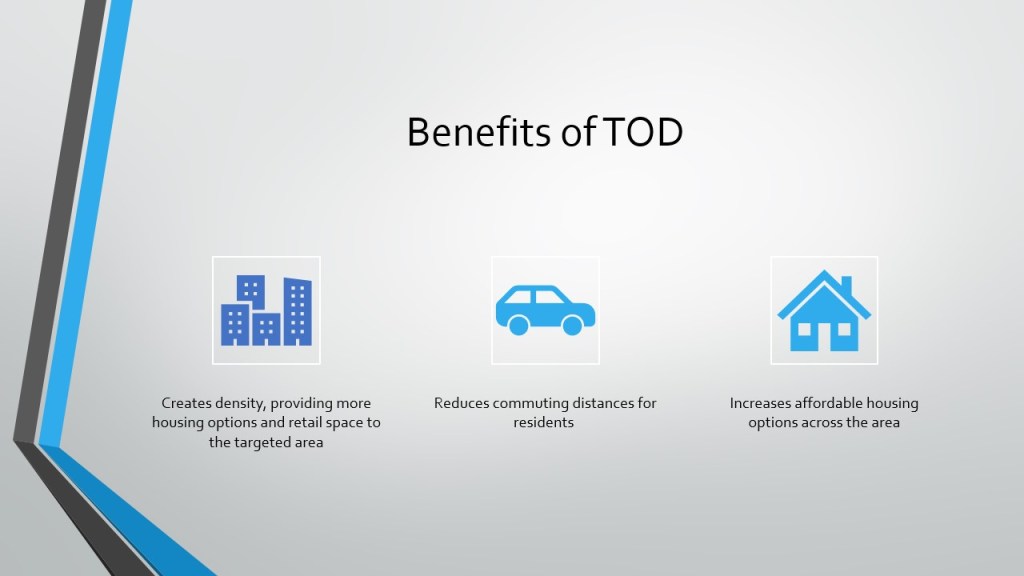 Benefits of TOD

Creates density, providing more housing options and retail space to the targeted area

Reduces commuting distances for residents

Increases affordable housing options across the area